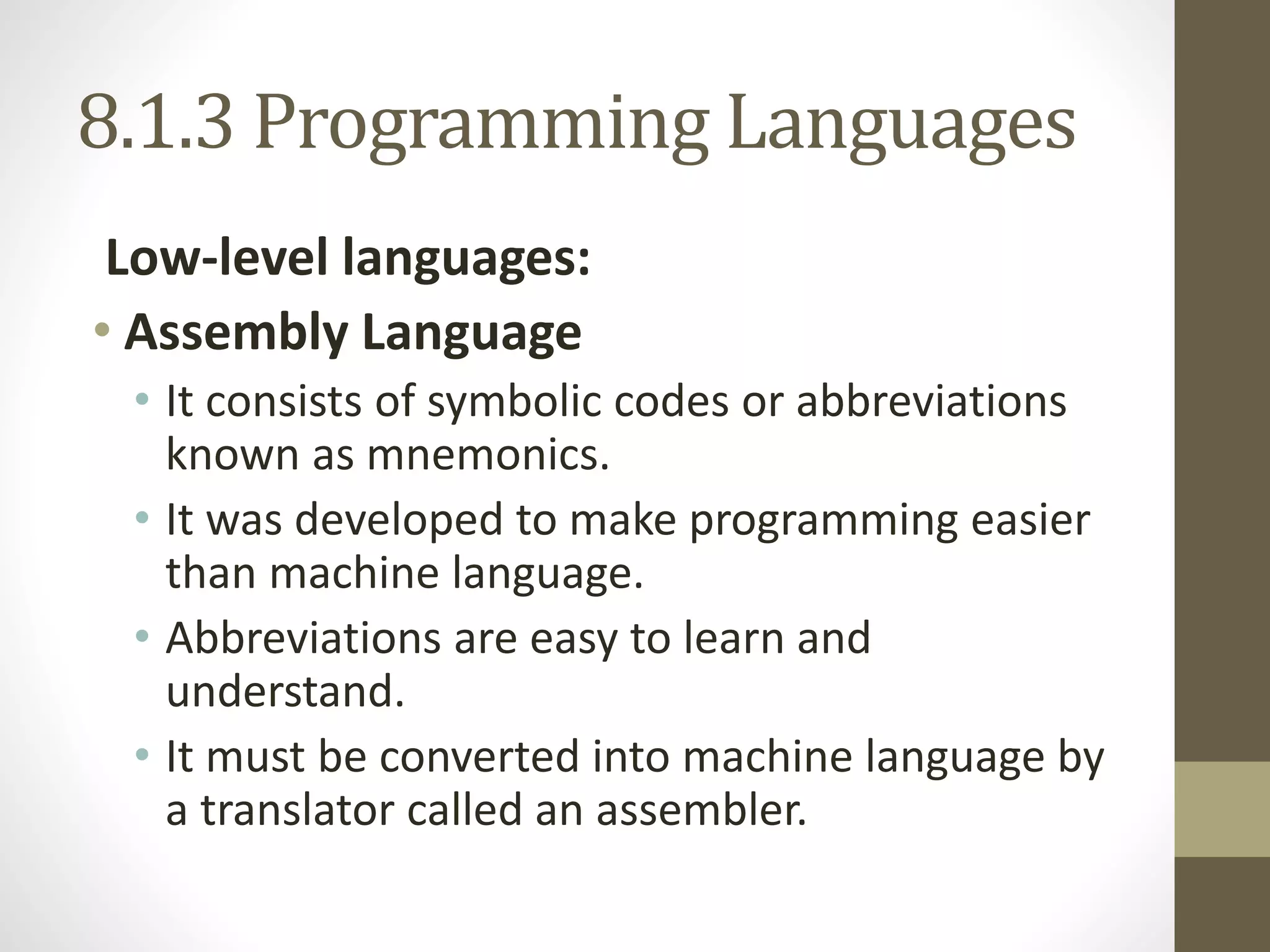 8.1.3 Programming Languages

Low-level languages:

• Assembly Language
  • It consists of symbolic codes or abbreviations known as mnemonics.
  • It was developed to make programming easier than machine language.
  • Abbreviations are easy to learn and understand.
  • It must be converted into machine language by a translator called an assembler.